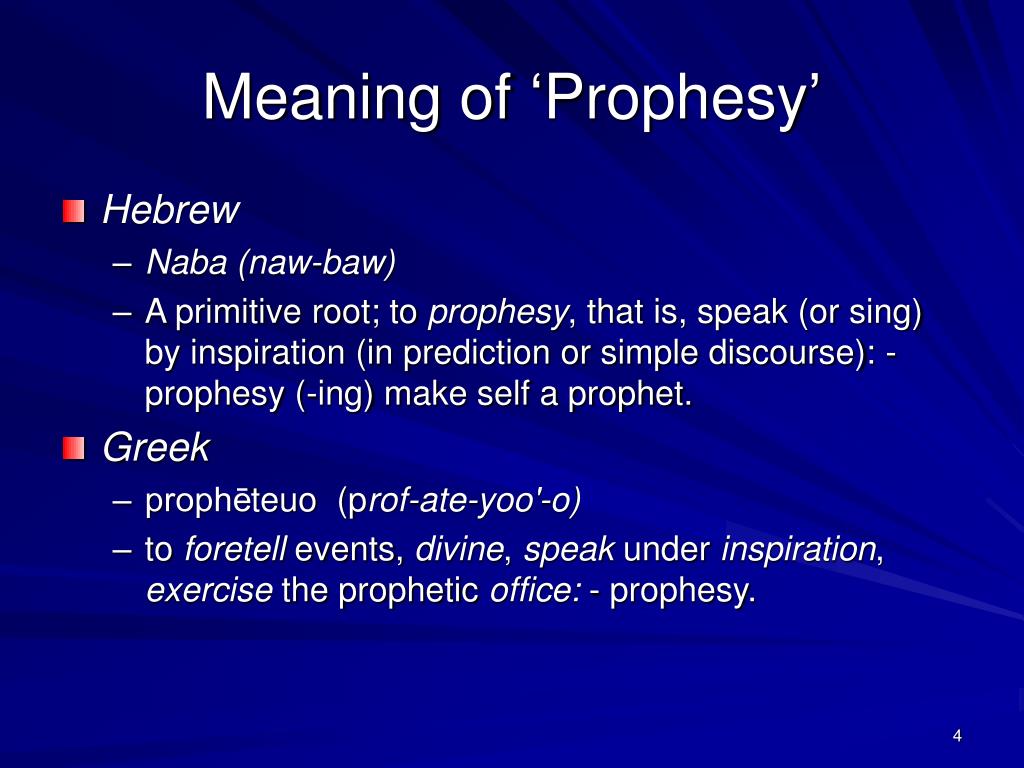 Meaning of ‘Prophesy’

Hebrew

– Naba (naw-baw)

– A primitive root; to prophesy, that is, speak (or sing) by inspiration (in prediction or simple discourse): - prophesy (-ing) make self a prophet.

Greek

– prophēteuo (prof-ate-yoo'-o)

– to foretell events, divine, speak under inspiration, exercise the prophetic office: - prophesy.

4